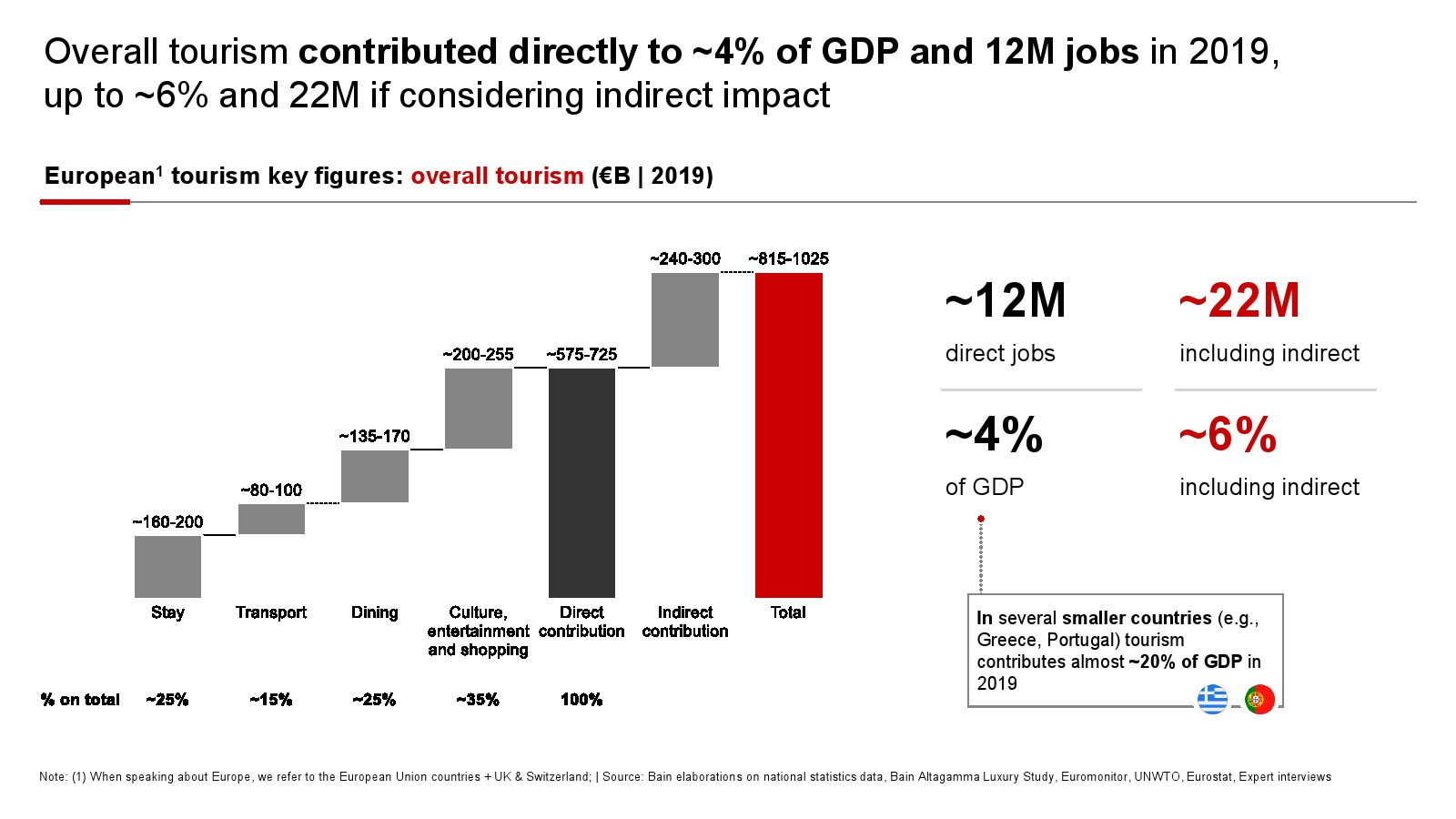 Overall tourism contributed directly to ~4% of GDP and 12M jobs in 2019, up to ~6% and 22M if considering indirect impact

European$^1$ tourism key figures: overall tourism (€B | 2019)

~160-200
~80-100
~135-170
~200-255
~575-725
~240-300
~815-1025

Stay
Transport
Dining
Culture, entertainment and shopping
Direct contribution
Indirect contribution
Total

% on total ~25% ~15% ~25% ~35% 100%

~12M
direct jobs

~22M
including indirect

~4%
of GDP

~6%
including indirect

In several smaller countries (e.g., Greece, Portugal) tourism contributes almost ~20% of GDP in 2019

Note: (1) When speaking about Europe, we refer to the European Union countries + UK & Switzerland; | Source: Bain elaborations on national statistics data, Bain Altagamma Luxury Study, Euromonitor, UNWTO, Eurostat, Expert interviews